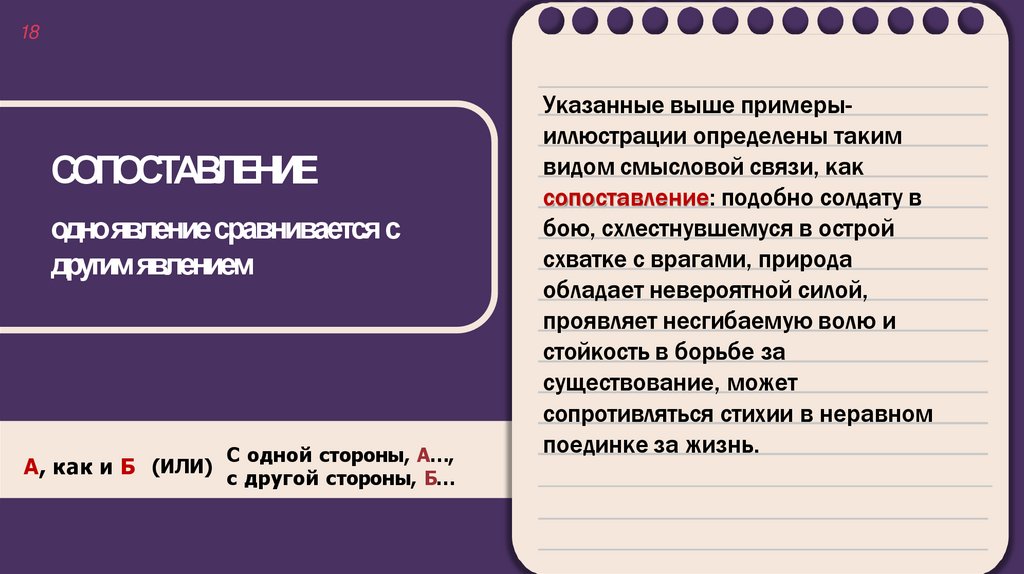 18

СОПОСТАВЛЕНИЕ

одно явление сравнивается с другим явлением

А, как и Б (ИЛИ) С одной стороны, А..., с другой стороны, Б...

Указанные выше примеры-иллюстрации определены таким видом смысловой связи, как сопоставление: подобно солдату в бою, схлестнувшемуся в острой схватке с врагами, природа обладает невероятной силой, проявляет несгибаемую волю и стойкость в борьбе за существование, может сопротивляться стихии в неравном поединке за жизнь.